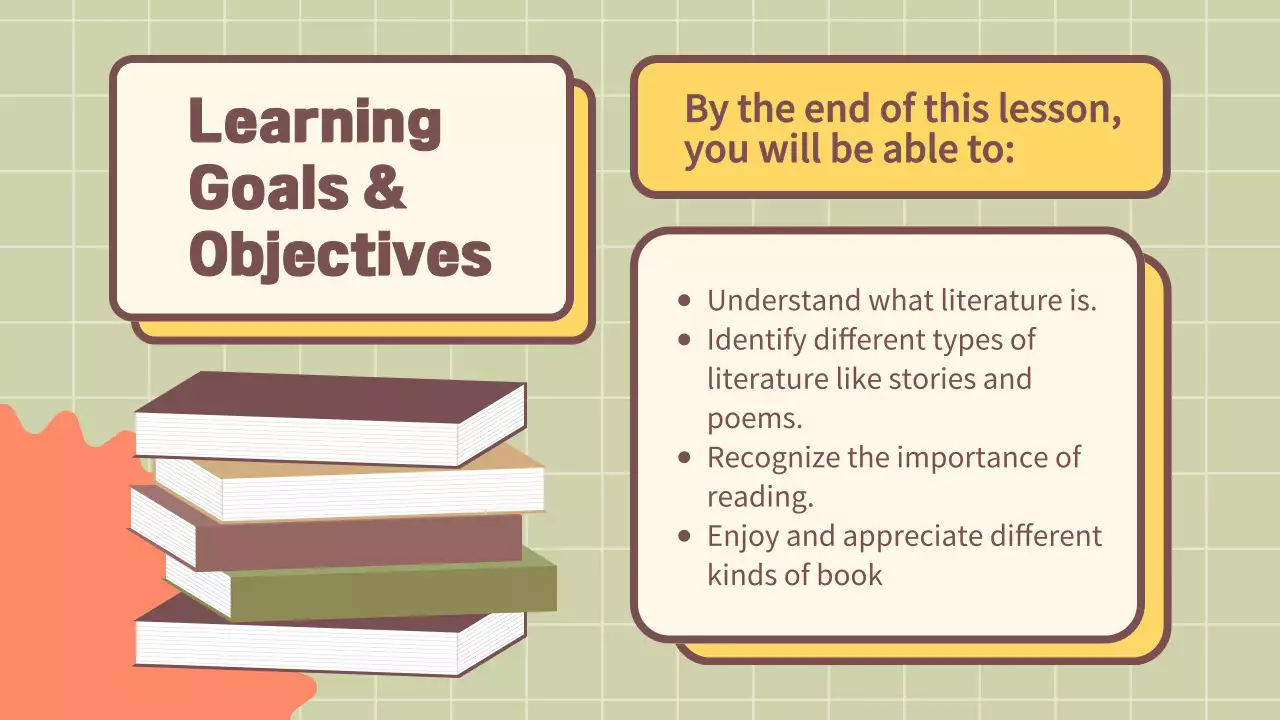 Learning Goals & Objectives

By the end of this lesson, you will be able to:

- Understand what literature is.
- Identify different types of literature like stories and poems.
- Recognize the importance of reading.
- Enjoy and appreciate different kinds of book